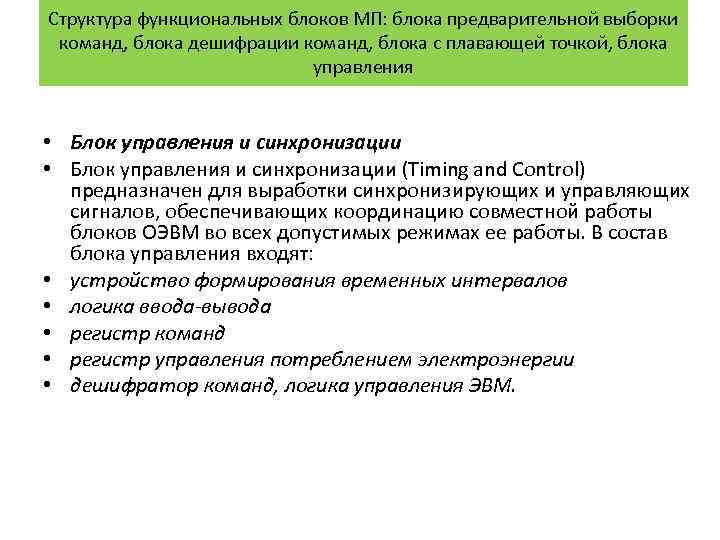 Структура функциональных блоков МП: блока предварительной выборки команд, блока дешифрации команд, блока с плавающей точкой, блока управления

• Блок управления и синхронизации
• Блок управления и синхронизации (Timing and Control) предназначен для выработки синхронизирующих и управляющих сигналов, обеспечивающих координацию совместной работы блоков ОЭВМ во всех допустимых режимах ее работы. В состав блока управления входят:
• устройство формирования временных интервалов
• логика ввода-вывода
• регистр команд
• регистр управления потреблением электроэнергии
• дешифратор команд, логика управления ЭВМ.